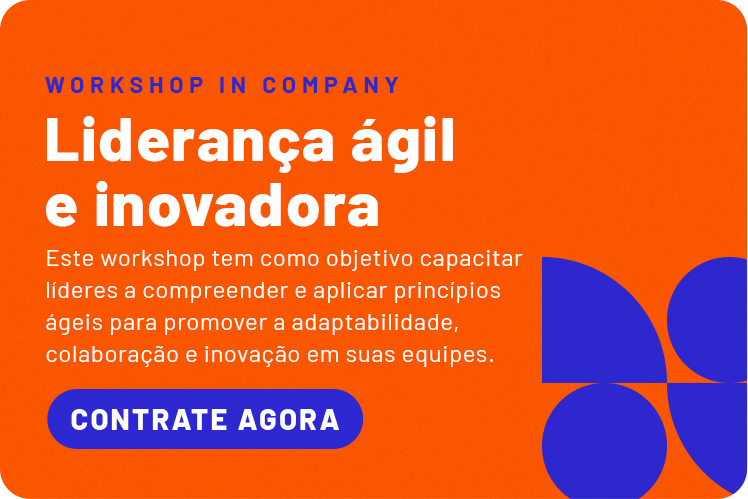 WORKSHOP IN COMPANY

Liderança ágil e inovadora

Este workshop tem como objetivo capacitar líderes a compreender e aplicar princípios ágeis para promover a adaptabilidade, colaboração e inovação em suas equipes.

CONTRATE AGORA